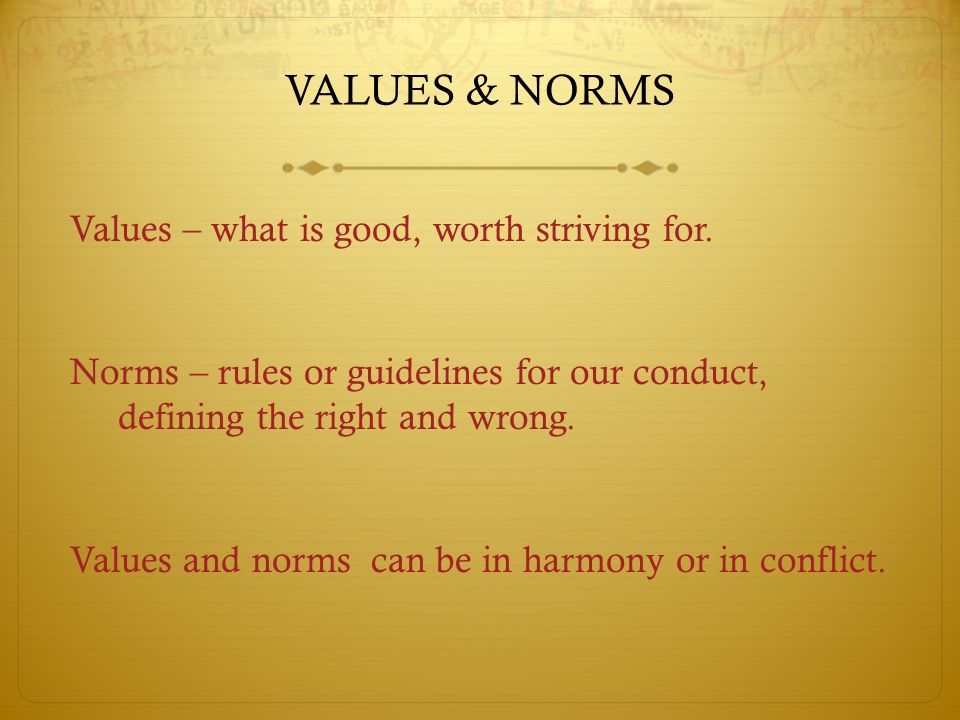 VALUES & NORMS

Values – what is good, worth striving for.

Norms – rules or guidelines for our conduct, defining the right and wrong.

Values and norms can be in harmony or in conflict.